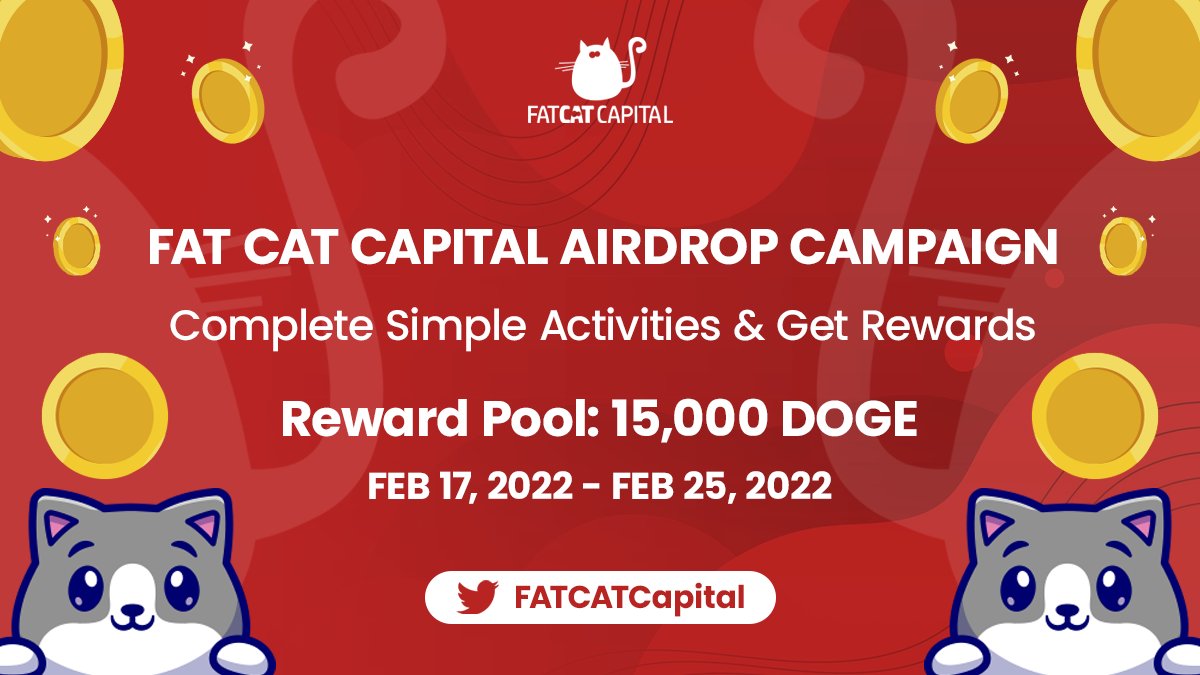 FATCAT CAPITAL

FAT CAT CAPITAL AIRDROP CAMPAIGN

Complete Simple Activities & Get Rewards

Reward Pool: 15,000 DOGE

FEB 17, 2022 - FEB 25, 2022

FATCATCapital